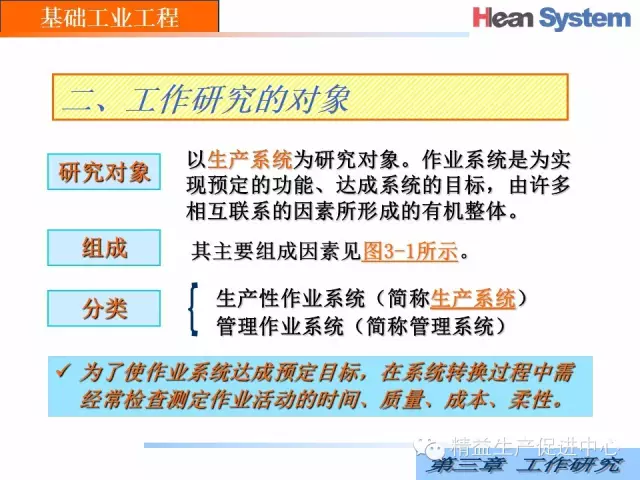 基础工业工程

Hean System

二、工作研究的对象

研究对象

以生产系统为研究对象。作业系统是为实现预定的功能、达成系统的目标，由许多相互联系的因素所形成的有机整体。

组成

其主要组成因素见图3-1所示。

分类

生产性作业系统（简称生产系统）
管理作业系统（简称管理系统）

✓ 为了使作业系统达成预定目标，在系统转换过程中需经常检查测定作业活动的时间、质量、成本、柔性。

精益生产促进中心

第三章 工作研究